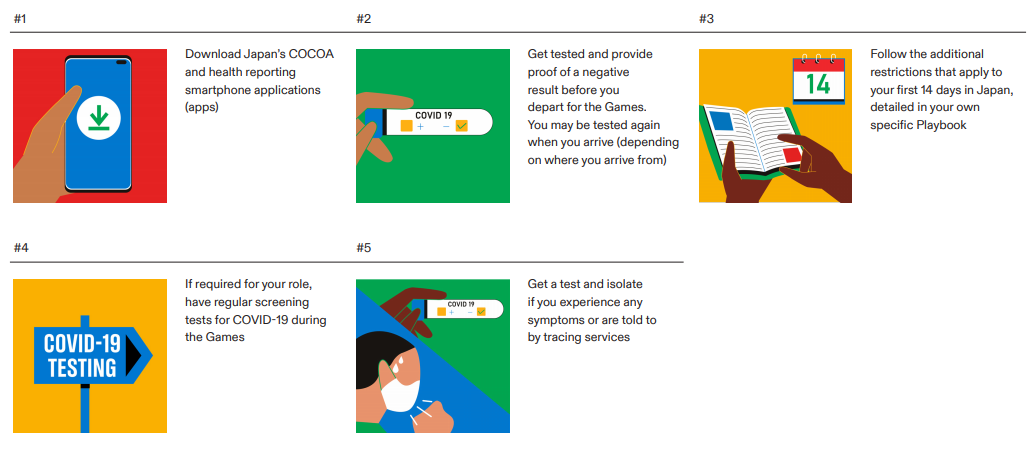 #1

Download Japan's COCOA and health reporting smartphone applications (apps)

#2

COVID 19
+ −

Get tested and provide proof of a negative result before you depart for the Games. You may be tested again when you arrive (depending on where you arrive from)

#3

14

Follow the additional restrictions that apply to your first 14 days in Japan, detailed in your own specific Playbook

#4

COVID-19 TESTING

If required for your role, have regular screening tests for COVID-19 during the Games

#5

COVID 19
+ −

Get a test and isolate if you experience any symptoms or are told to by tracing services